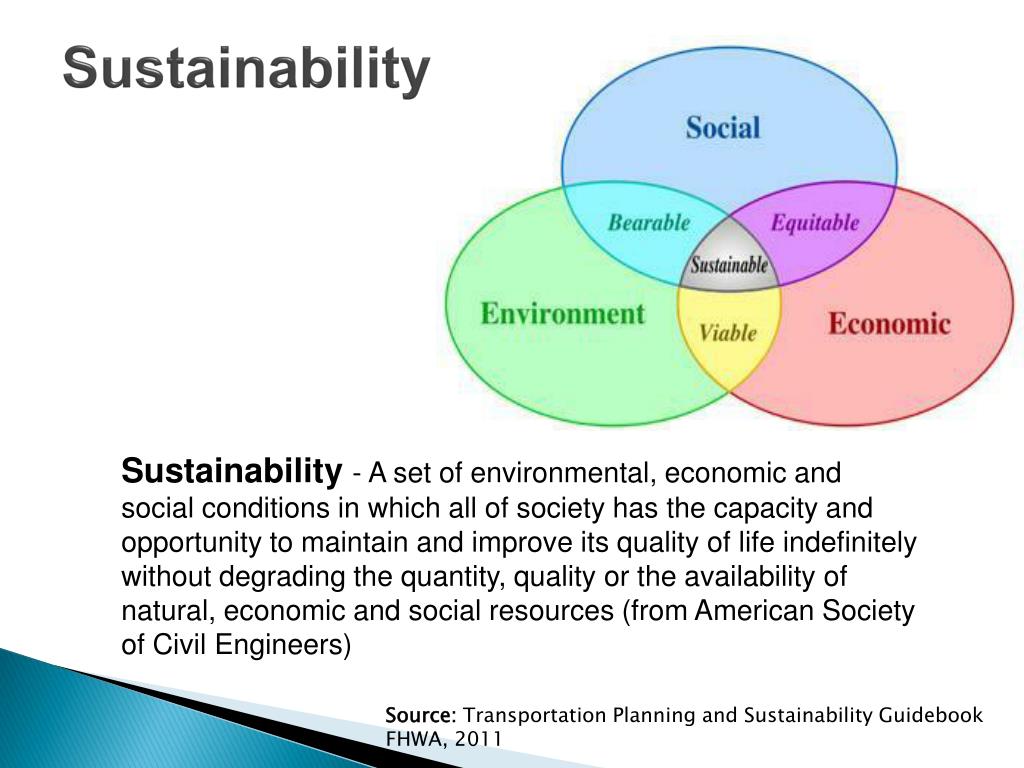 Sustainability

Social

Bearable

Equitable

Sustainable

Environment

Viable

Economic

Sustainability - A set of environmental, economic and social conditions in which all of society has the capacity and opportunity to maintain and improve its quality of life indefinitely without degrading the quantity, quality or the availability of natural, economic and social resources (from American Society of Civil Engineers)

Source: Transportation Planning and Sustainability Guidebook FHWA, 2011